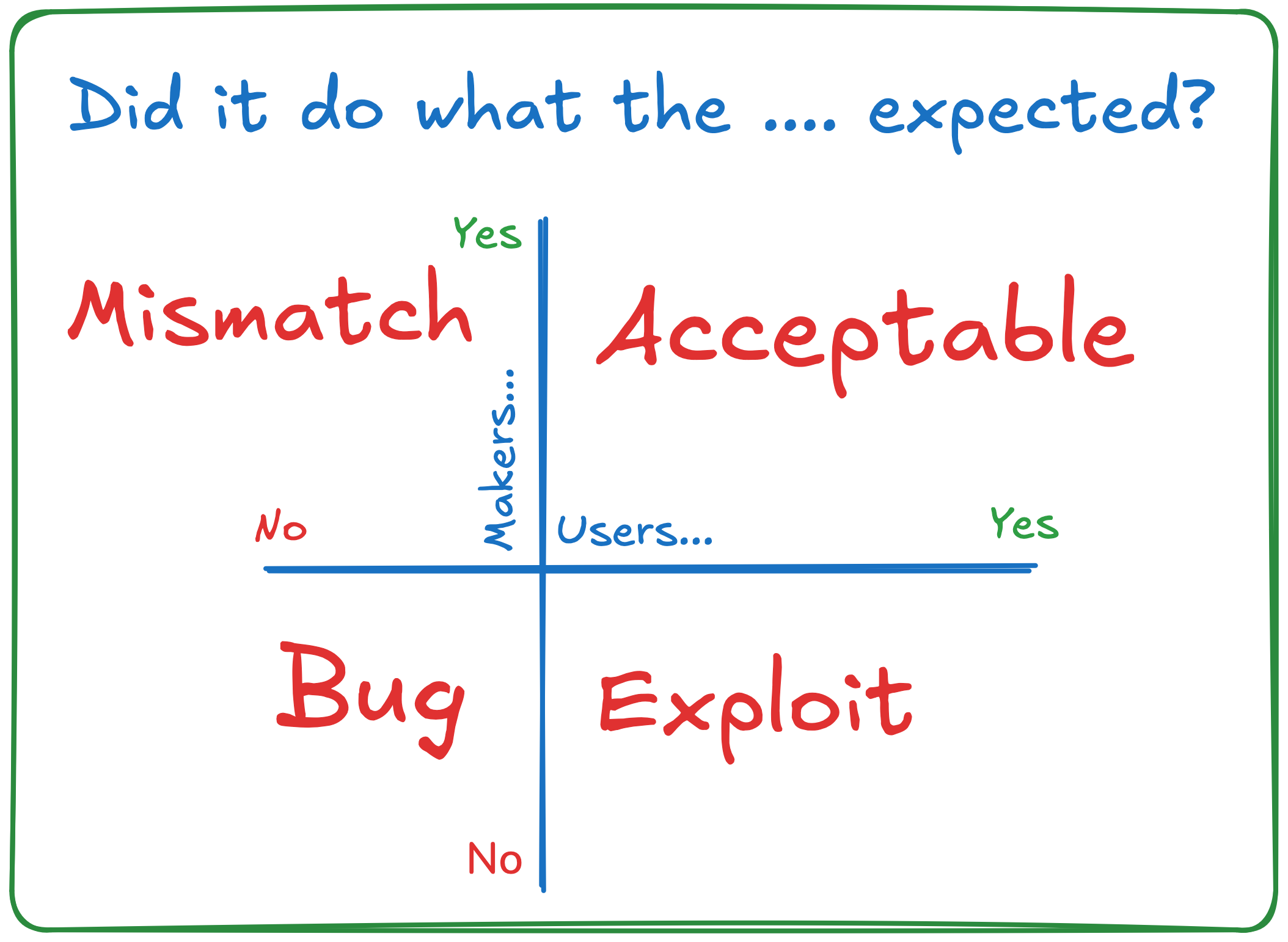 Did it do what the .... expected?

Yes

Mismatch

Acceptable

Makers...

No

Users...

Yes

Bug

Exploit

No